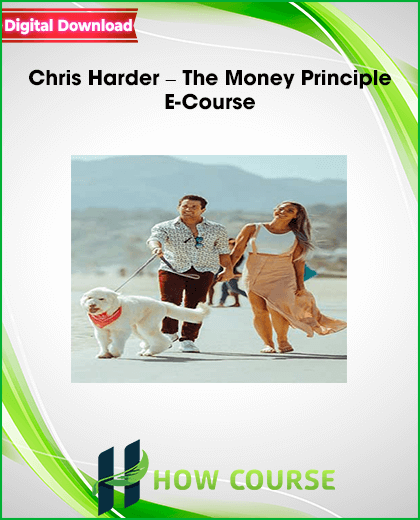 Digital Download

Chris Harder – The Money Principle E-Course

HOW COURSE